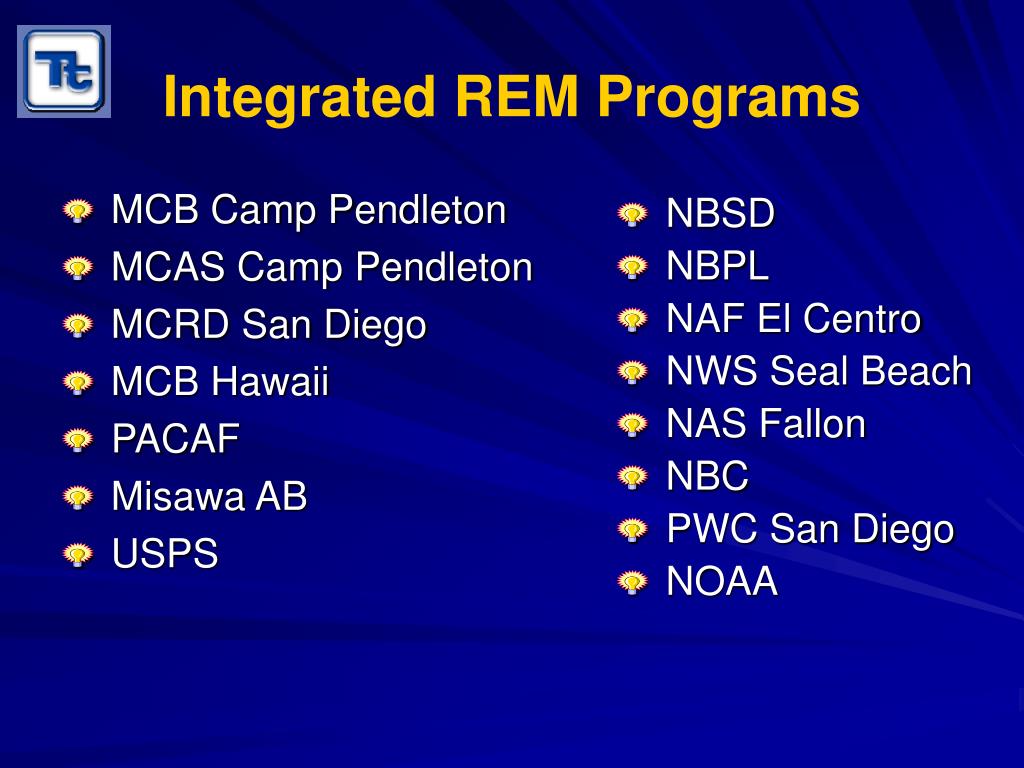 Tt

Integrated REM Programs

MCB Camp Pendleton
MCAS Camp Pendleton
MCRD San Diego
MCB Hawaii
PACAF
Misawa AB
USPS

NBSD
NBPL
NAF El Centro
NWS Seal Beach
NAS Fallon
NBC
PWC San Diego
NOAA